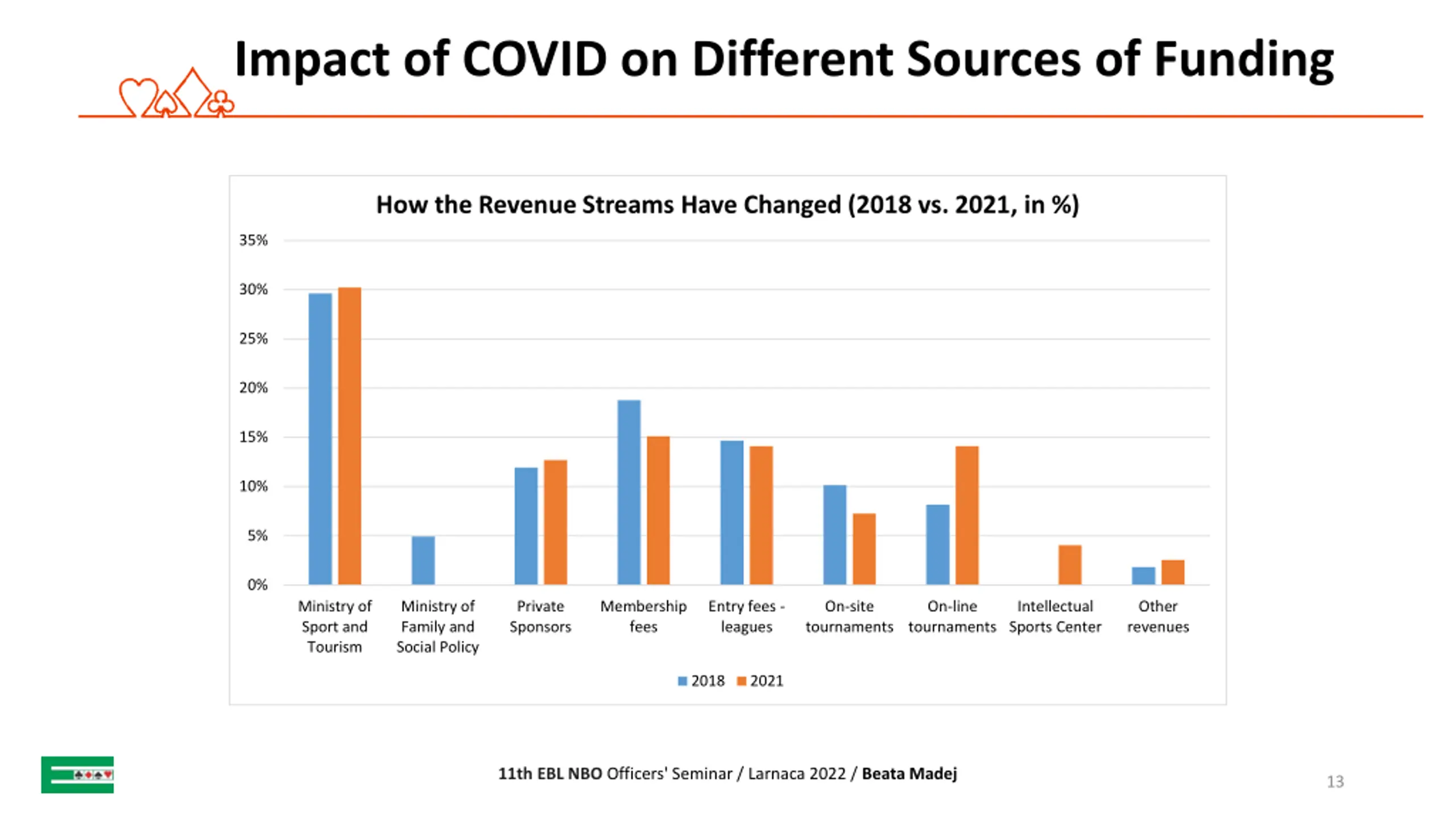 Impact of COVID on Different Sources of Funding

How the Revenue Streams Have Changed (2018 vs. 2021, in %)

35%
30%
25%
20%
15%
10%
5%
0%

Ministry of Sport and Tourism
Ministry of Family and Social Policy
Private Sponsors
Membership fees
Entry fees - leagues
On-site tournaments
On-line tournaments
Intellectual Sports Center
Other revenues

2018 2021

11th EBL NBO Officers' Seminar / Larnaca 2022 / Beata Madej

13